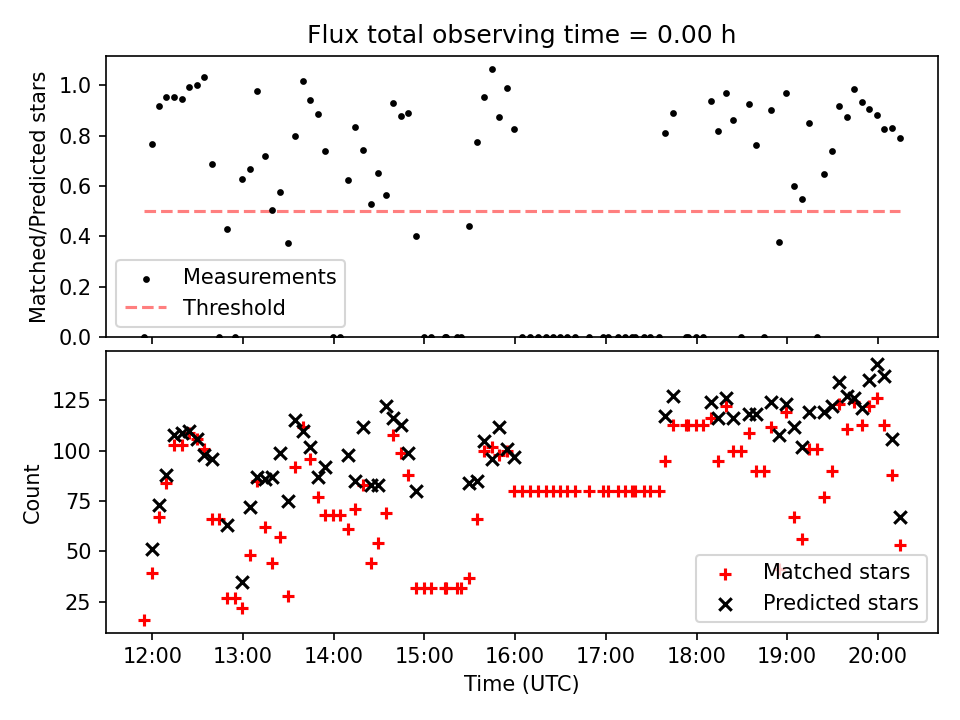 Flux total observing time = 0.00 h

Matched/Predicted stars

1.0
0.8
0.6
0.4
0.2
0.0

Measurements
Threshold

Count

125
100
75
50
25

Matched stars
Predicted stars

12:00 13:00 14:00 15:00 16:00 17:00 18:00 19:00 20:00

Time (UTC)